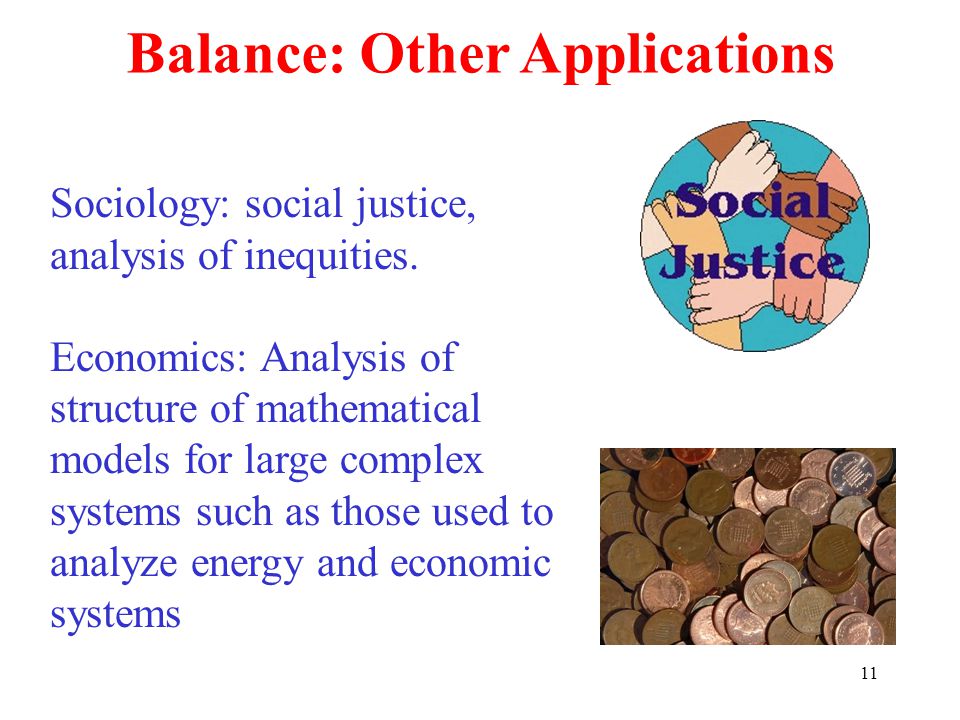 Balance: Other Applications

Sociology: social justice, analysis of inequities.

Social Justice

Economics: Analysis of structure of mathematical models for large complex systems such as those used to analyze energy and economic systems

11